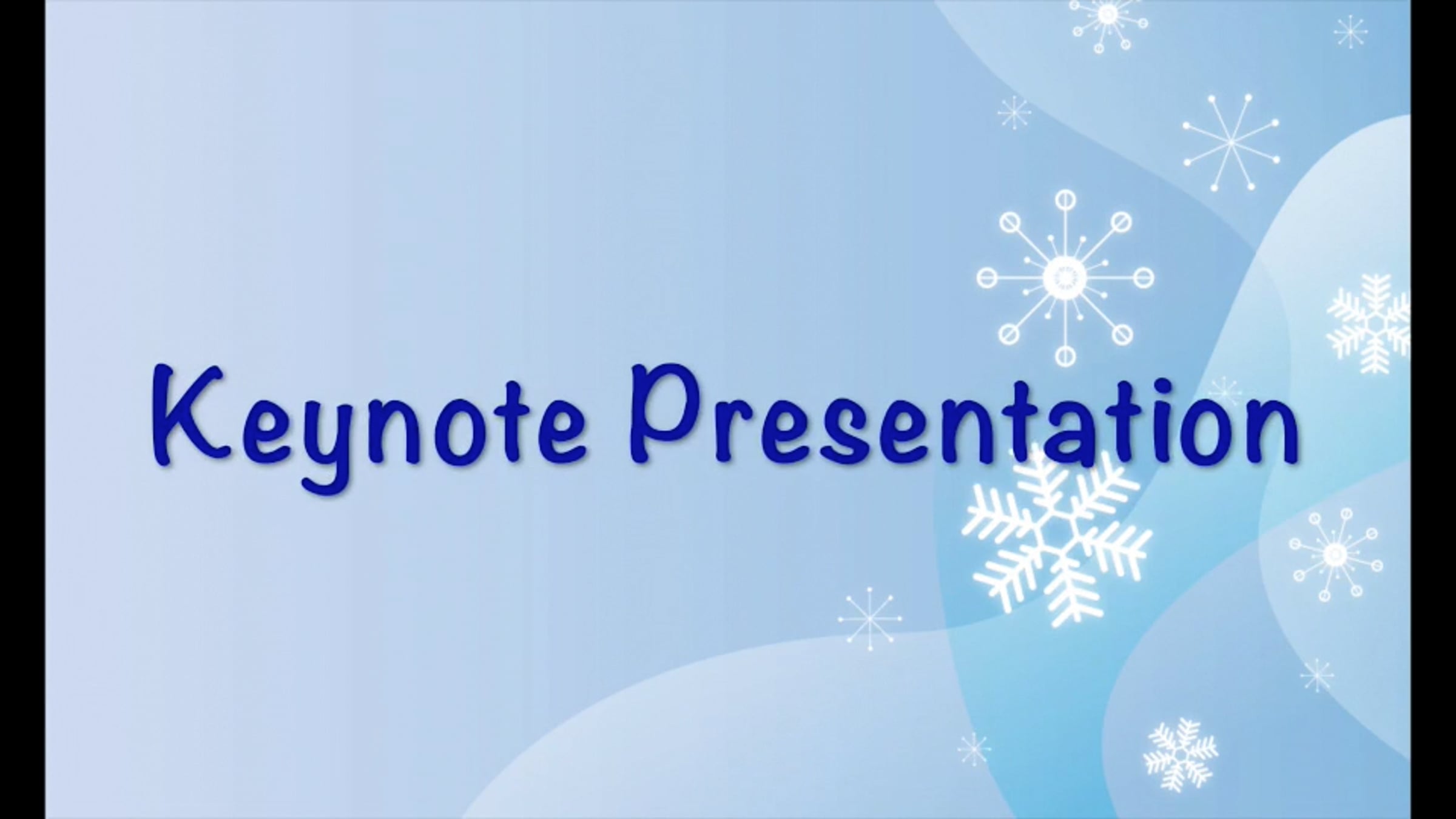 Keynote Presentation